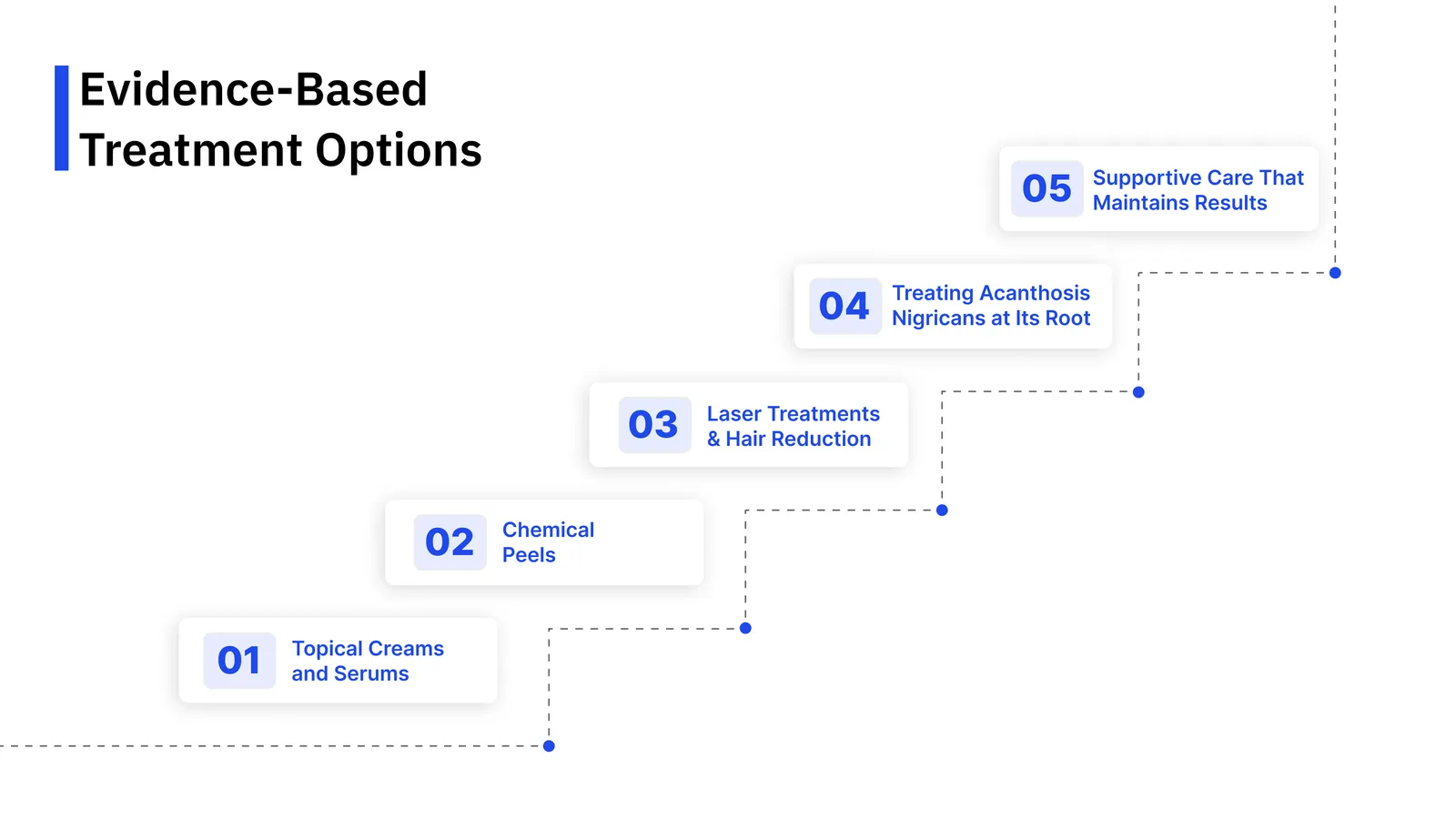 Evidence-Based Treatment Options

05 Supportive Care That Maintains Results

04 Treating Acanthosis Nigricans at Its Root

03 Laser Treatments & Hair Reduction

02 Chemical Peels

01 Topical Creams and Serums